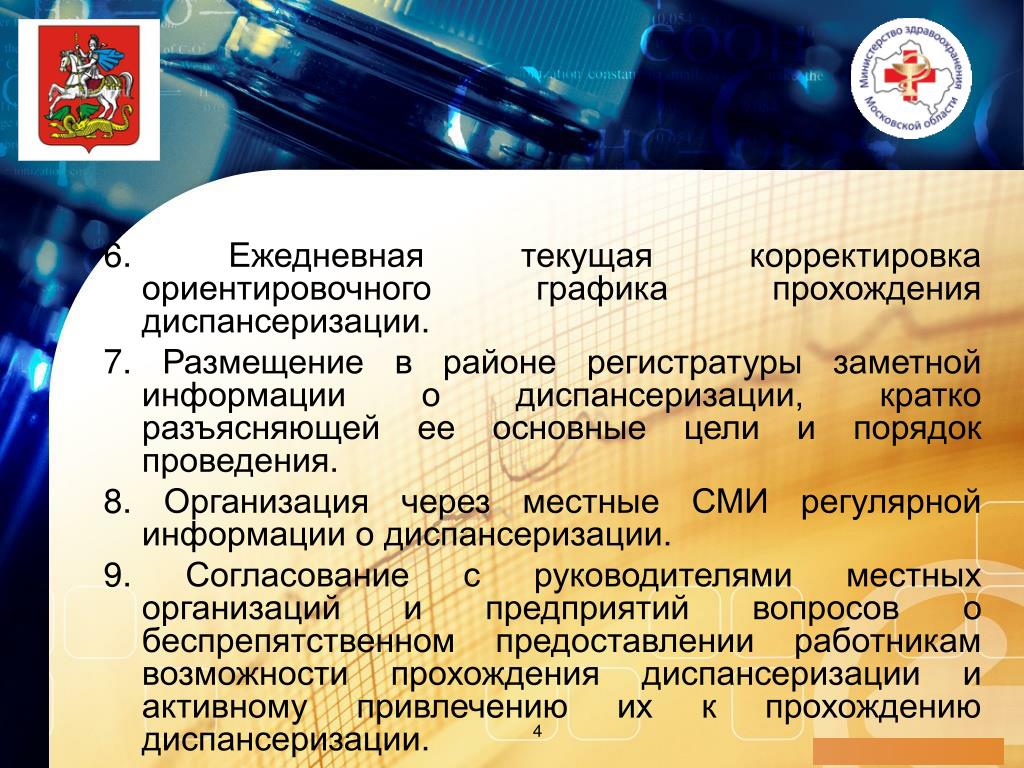 Министерство здравоохранения Московской области

6. Ежедневная текущая корректировка ориентировочного графика прохождения диспансеризации.

7. Размещение в районе регистратуры заметной информации о диспансеризации, кратко разъясняющей ее основные цели и порядок проведения.

8. Организация через местные СМИ регулярной информации о диспансеризации.

9. Согласование с руководителями местных организаций и предприятий вопросов о беспрепятственном предоставлении работникам возможности прохождения диспансеризации и активному привлечению их к прохождению диспансеризации.

4